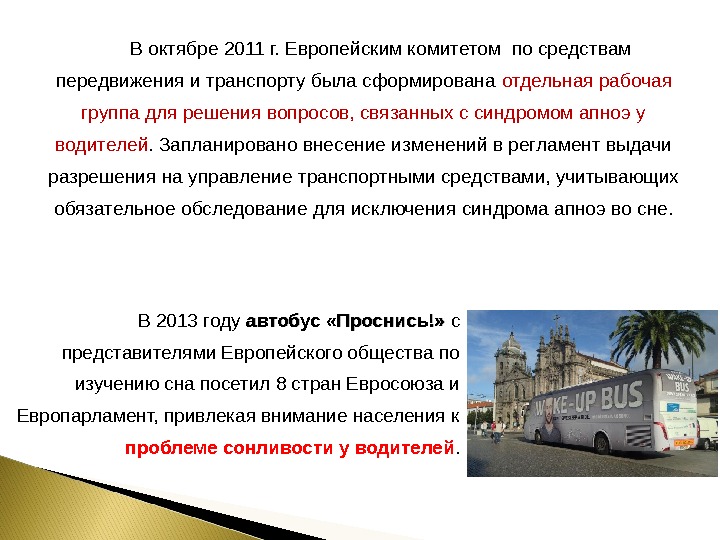 В октябре 2011 г. Европейским комитетом по средствам передвижения и транспорту была сформирована отдельная рабочая группа для решения вопросов, связанных с синдромом апноэ у водителей. Запланировано внесение изменений в регламент выдачи разрешения на управление транспортными средствами, учитывающих обязательное обследование для исключения синдрома апноэ во сне.

В 2013 году автобус «Проснись!» с представителями Европейского общества по изучению сна посетил 8 стран Евросоюза и Европарламент, привлекая внимание населения к проблеме сонливости у водителей.

WAKE-UP BUS

WAKE-UP BUS